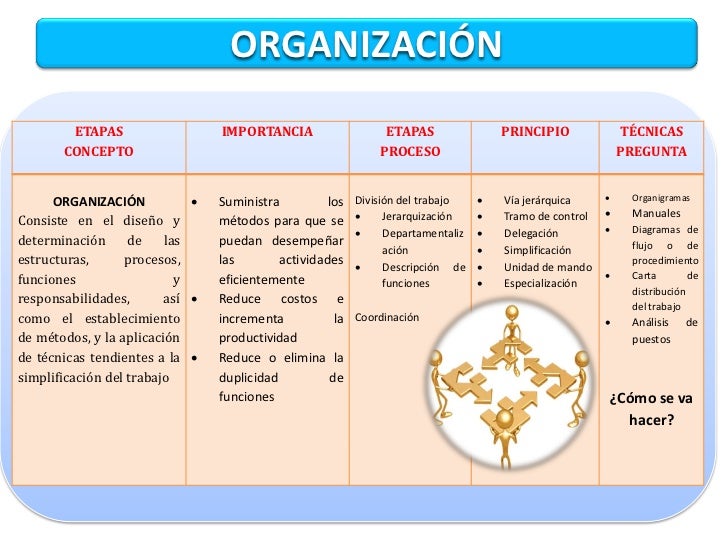 ORGANIZACIÓN

| ETAPAS CONCEPTO | IMPORTANCIA | ETAPAS PROCESO | PRINCIPIO | TÉCNICAS PREGUNTA |
|---|---|---|---|---|
| ORGANIZACIÓN Consiste en el diseño y determinación de las estructuras, procesos, funciones y responsabilidades, así como el establecimiento de métodos, y la aplicación de técnicas tendientes a la simplificación del trabajo | • Suministra los métodos para que se puedan desempeñar las actividades eficientemente • Reduce costos e incrementa la productividad • Reduce o elimina la duplicidad de funciones | División del trabajo • Jerarquización • Departamentalización • Descripción de funciones Coordinación | • Vía jerárquica • Tramo de control • Delegación • Simplificación • Unidad de mando • Especialización | • Organigramas • Manuales • Diagramas de flujo o de procedimiento • Carta de distribución del trabajo • Análisis de puestos ¿Cómo se va hacer? |